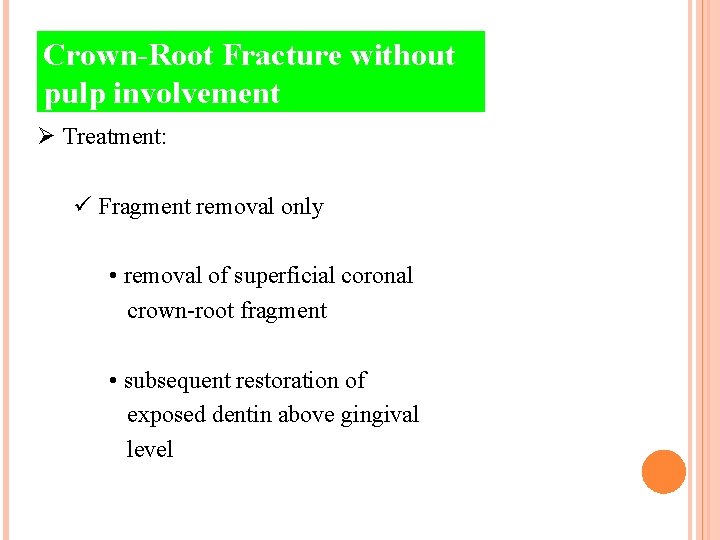 Crown-Root Fracture without pulp involvement

➢ Treatment:

✓ Fragment removal only

• removal of superficial coronal crown-root fragment

• subsequent restoration of exposed dentin above gingival level